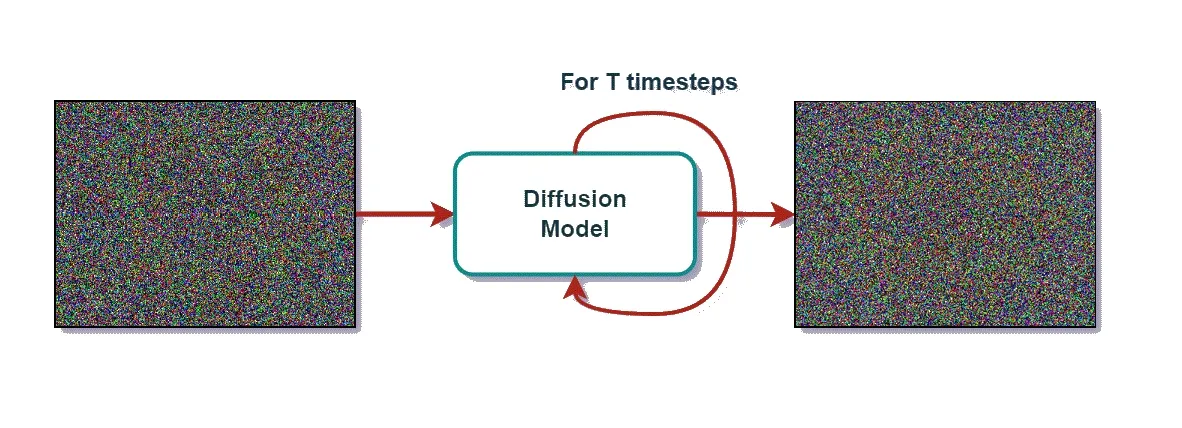 For T timesteps

Diffusion Model